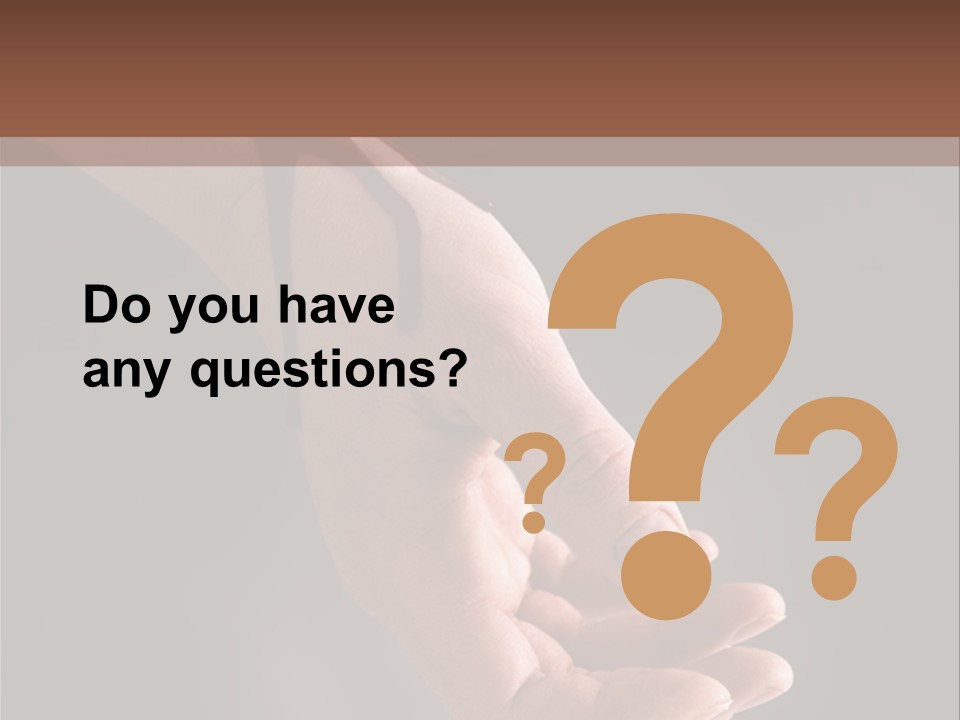 Do you have any questions?

? ? ?